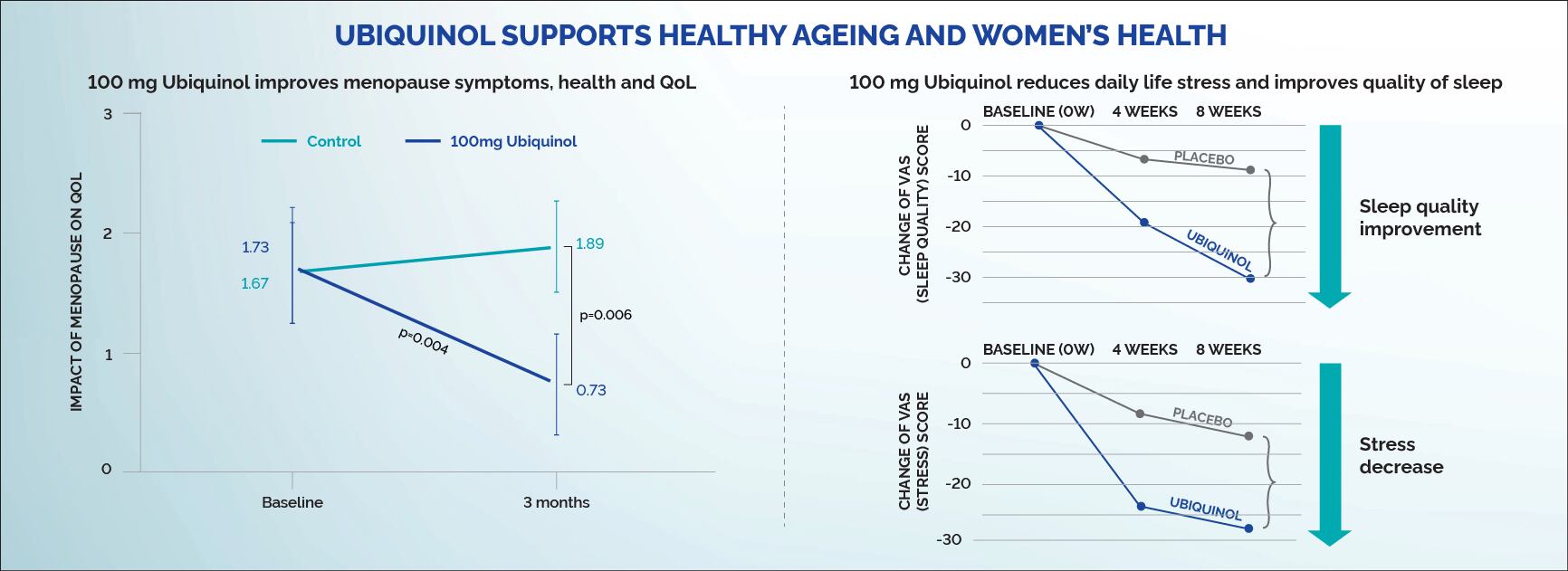 UBIQUINOL SUPPORTS HEALTHY AGEING AND WOMEN'S HEALTH

100 mg Ubiquinol improves menopause symptoms, health and QoL

Control
100mg Ubiquinol

IMPACT OF MENOPAUSE ON QOL

3
2
1
0

1.73
1.67
1.89
0.73
p=0.004
p=0.006

Baseline
3 months

100 mg Ubiquinol reduces daily life stress and improves quality of sleep

BASELINE (0W) 4 WEEKS 8 WEEKS

CHANGE OF VAS (SLEEP QUALITY) SCORE

0
-10
-20
-30

PLACEBO
UBIQUINOL

Sleep quality improvement

BASELINE (0W) 4 WEEKS 8 WEEKS

CHANGE OF VAS (STRESS) SCORE

0
-10
-20
-30

PLACEBO
UBIQUINOL

Stress decrease